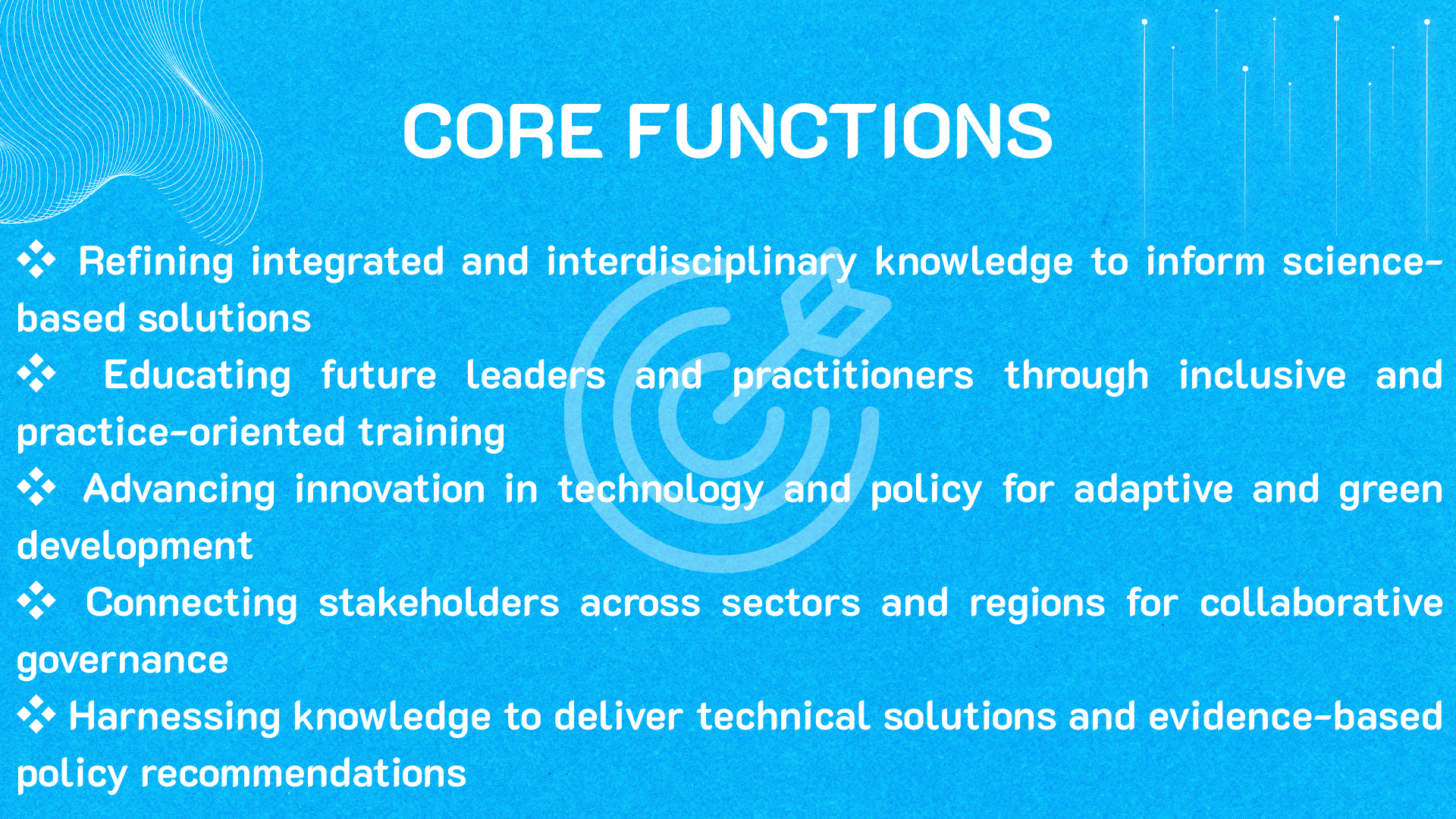 CORE FUNCTIONS

❖ Refining integrated and interdisciplinary knowledge to inform science-based solutions

❖ Educating future leaders and practitioners through inclusive and practice-oriented training

❖ Advancing innovation in technology and policy for adaptive and green development

❖ Connecting stakeholders across sectors and regions for collaborative governance

❖ Harnessing knowledge to deliver technical solutions and evidence-based policy recommendations